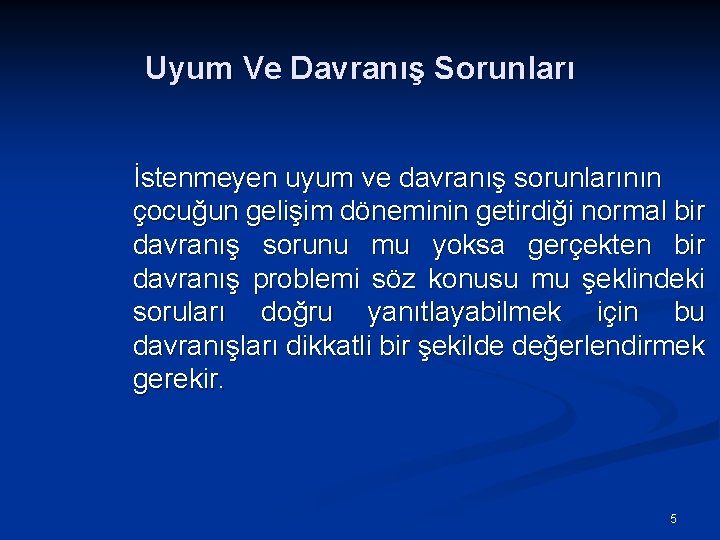 Uyum Ve Davranış Sorunları

İstenmeyen uyum ve davranış sorunlarının çocuğun gelişim döneminin getirdiği normal bir davranış sorunu mu yoksa gerçekten bir davranış problemi söz konusu mu şeklindeki soruları doğru yanıtlayabilmek için bu davranışları dikkatli bir şekilde değerlendirmek gerekir.

5